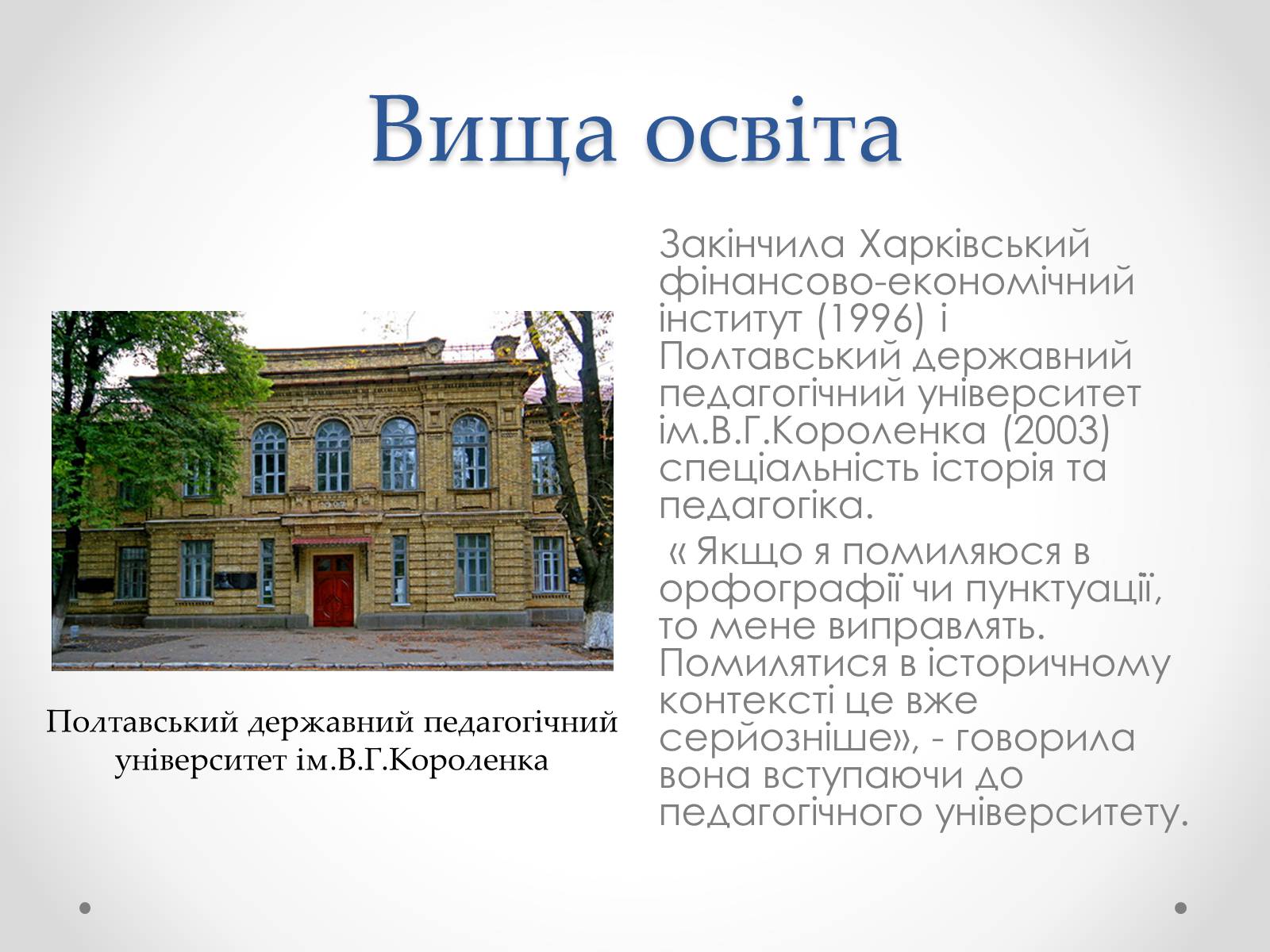 Вища освіта

Полтавський державний педагогічний університет ім.В.Г.Короленка

Закінчила Харківський фінансово-економічний інститут (1996) і Полтавський державний педагогічний університет ім.В.Г.Короленка (2003) спеціальність історія та педагогіка.

« Якщо я помиляюся в орфографії чи пунктуації, то мене виправлять. Помилятися в історичному контексті це вже серйозніше», - говорила вона вступаючи до педагогічного університету.